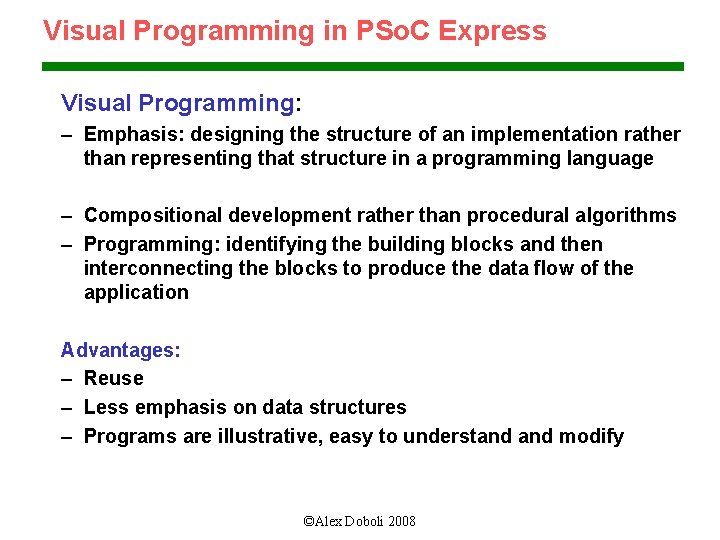 Visual Programming in PSoC Express

Visual Programming:
– Emphasis: designing the structure of an implementation rather than representing that structure in a programming language

– Compositional development rather than procedural algorithms
– Programming: identifying the building blocks and then interconnecting the blocks to produce the data flow of the application

Advantages:
– Reuse
– Less emphasis on data structures
– Programs are illustrative, easy to understand and modify

©Alex Doboli 2008